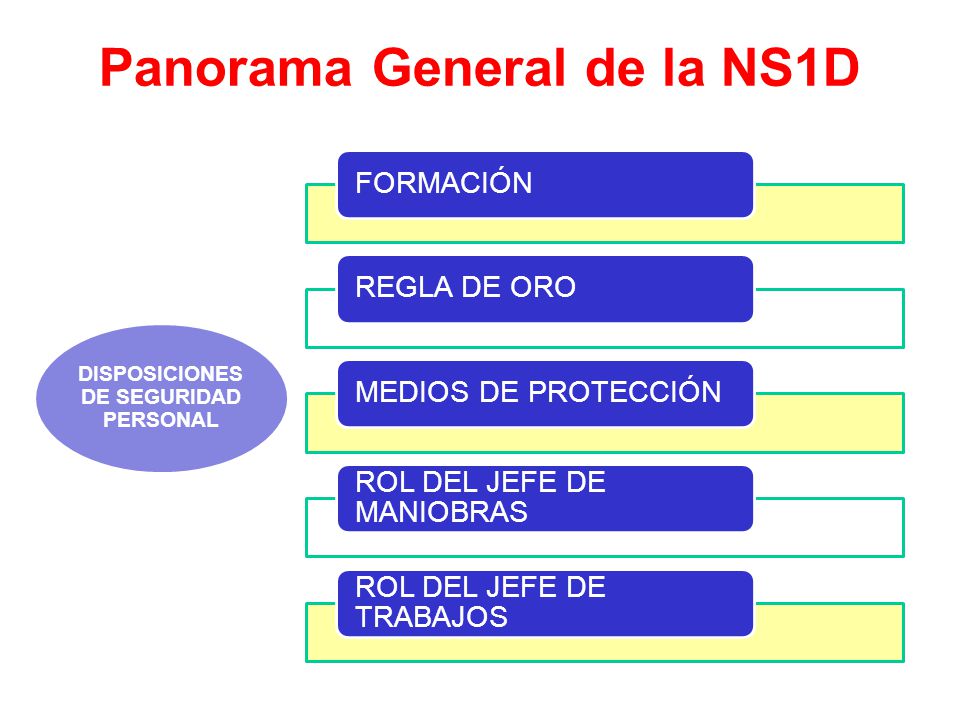 Panorama General de la NS1D

DISPOSICIONES DE SEGURIDAD PERSONAL

FORMACIÓN

REGLA DE ORO

MEDIOS DE PROTECCIÓN

ROL DEL JEFE DE MANIOBRAS

ROL DEL JEFE DE TRABAJOS